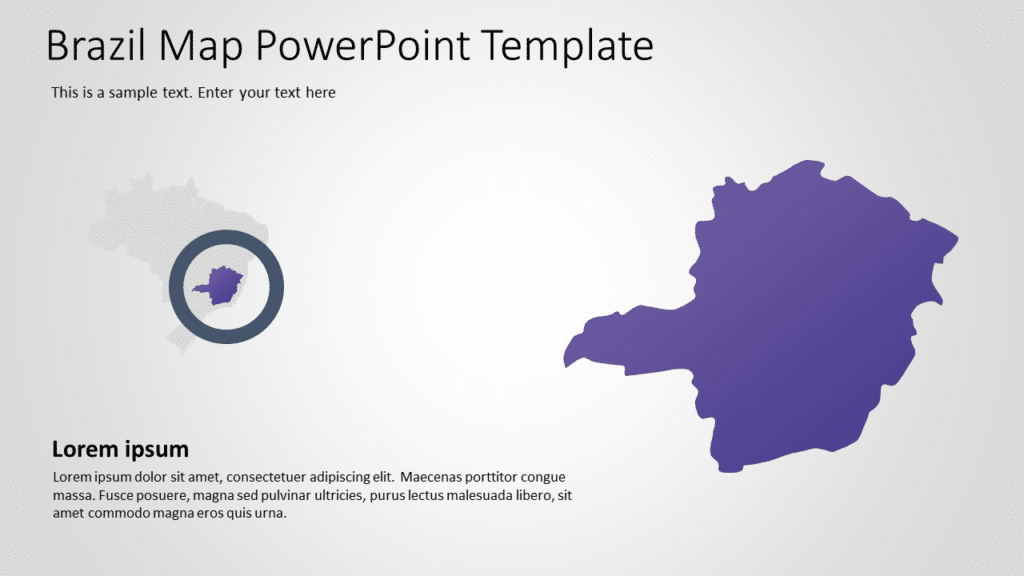 Brazil Map PowerPoint Template

This is a sample text. Enter your text here

Lorem ipsum

Lorem ipsum dolor sit amet, consectetuer adipiscing elit. Maecenas porttitor congue massa. Fusce posuere, magna sed pulvinar ultricies, purus lectus malesuada libero, sit amet commodo magna eros quis urna.